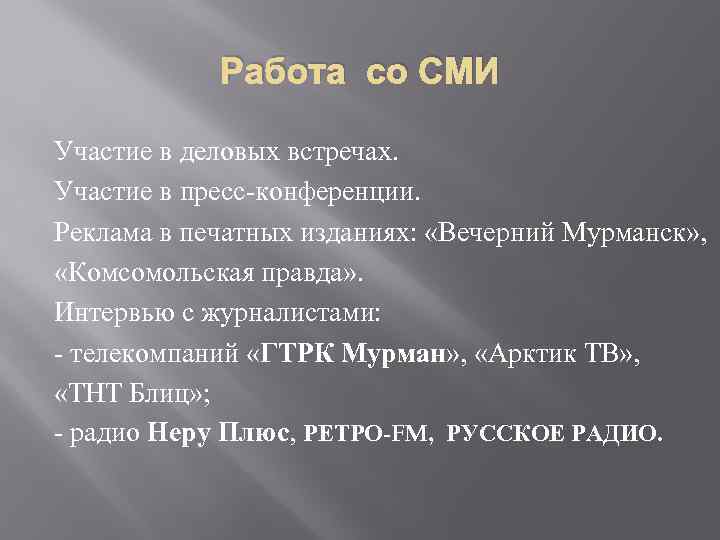 Работа со СМИ

Участие в деловых встречах.

Участие в пресс-конференции.

Реклама в печатных изданиях: «Вечерний Мурманск», «Комсомольская правда».

Интервью с журналистами:

- телекомпаний «ГТРК Мурман», «Арктик ТВ», «ТНТ Блиц»;

- радио Неру Плюс, РЕТРО-FM, РУССКОЕ РАДИО.